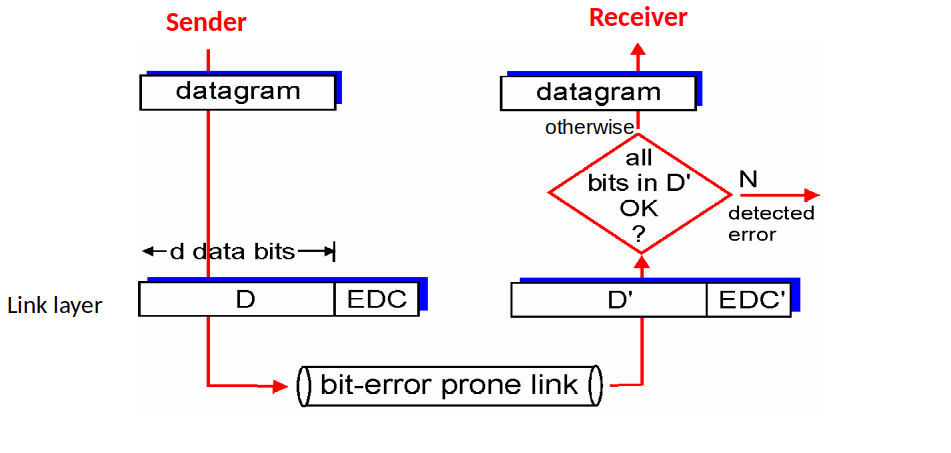 Sender

Receiver

datagram

datagram

otherwise

all bits in D' OK ?

N

detected error

d data bits

Link layer

D

EDC

D'

EDC'

bit-error prone link